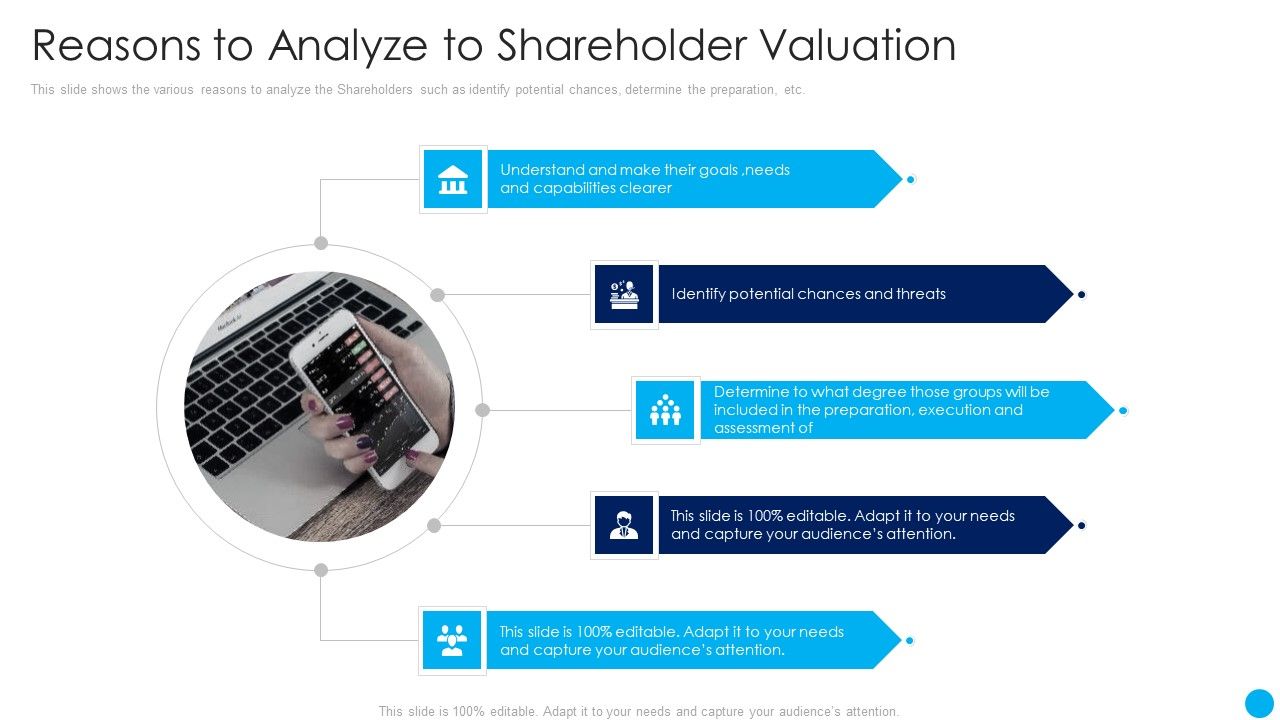 Reasons to Analyze to Shareholder Valuation

This slide shows the various reasons to analyze the Shareholders such as identify potential chances, determine the preparation, etc.

Understand and make their goals ,needs and capabilities clearer

Identify potential chances and threats

Determine to what degree those groups will be included in the preparation, execution and assessment of

This slide is 100% editable. Adapt it to your needs and capture your audience's attention.

This slide is 100% editable. Adapt it to your needs and capture your audience's attention.

This slide is 100% editable. Adapt it to your needs and capture your audience's attention.